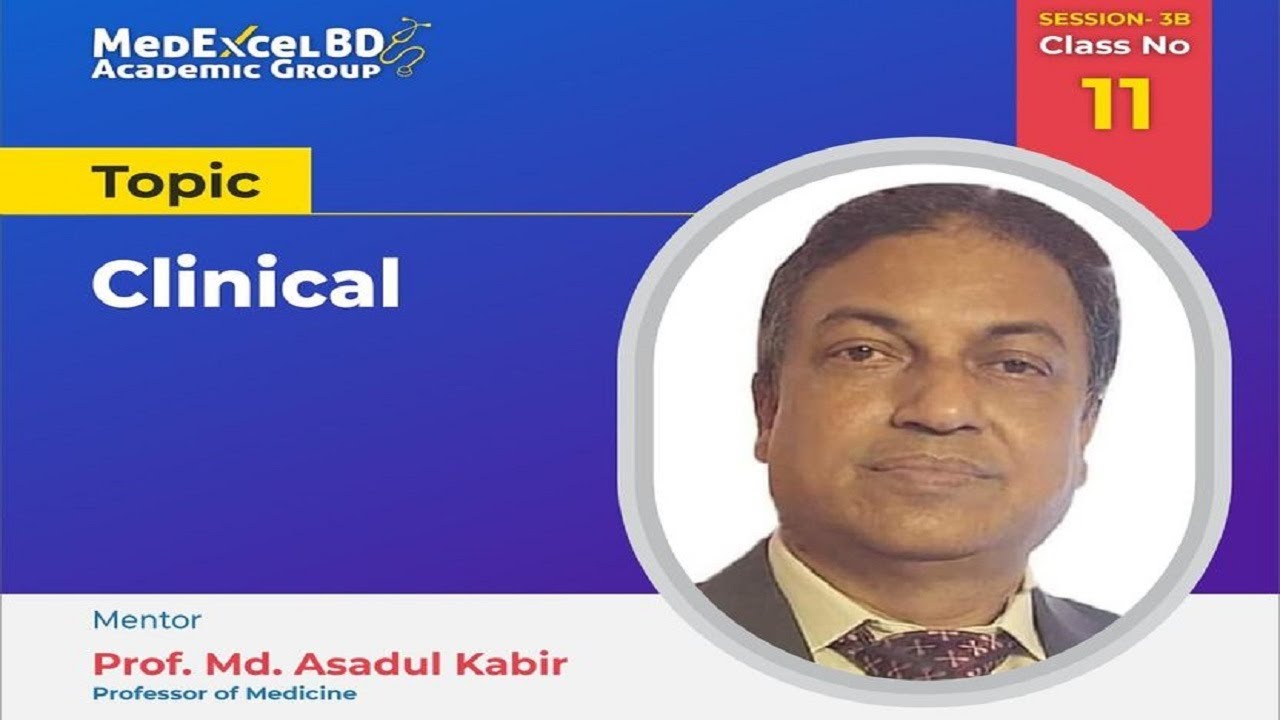 MedExcel BD
Academic Group

SESSION- 3B
Class No
11

Topic

Clinical

Mentor
Prof. Md. Asadul Kabir
Professor of Medicine